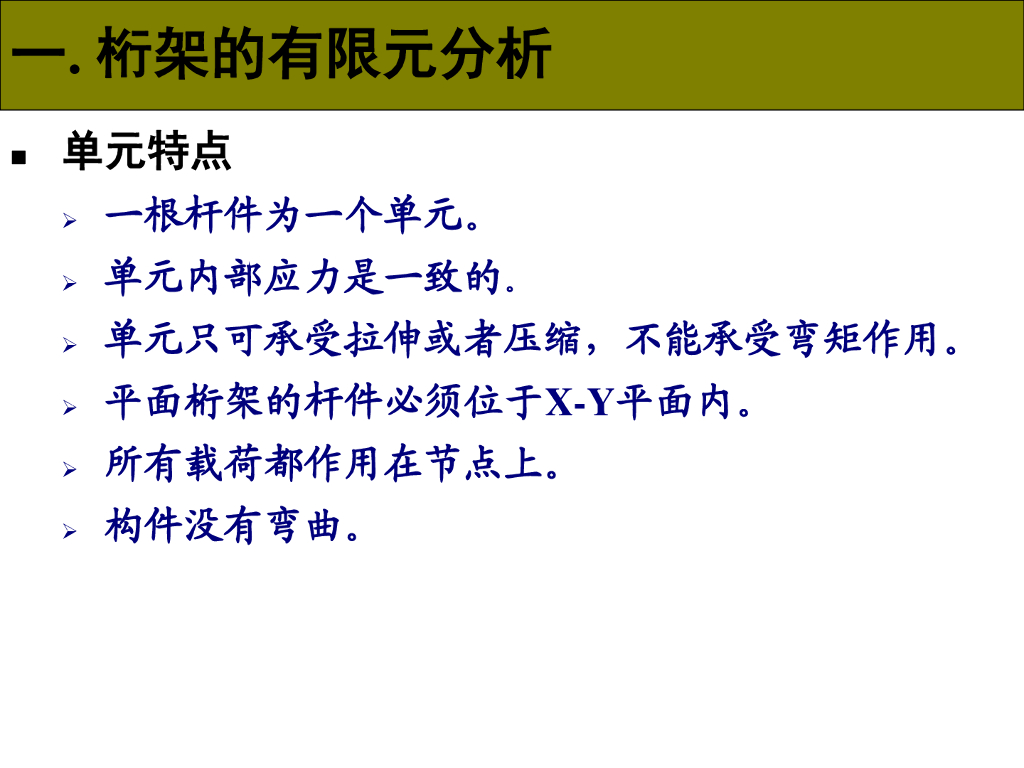 一. 桁架的有限元分析

■ 单元特点

➢ 一根杆件为一个单元。

➢ 单元内部应力是一致的.

➢ 单元只可承受拉伸或者压缩，不能承受弯矩作用。

➢ 平面桁架的杆件必须位于X-Y平面内。

➢ 所有载荷都作用在节点上。

➢ 构件没有弯曲。